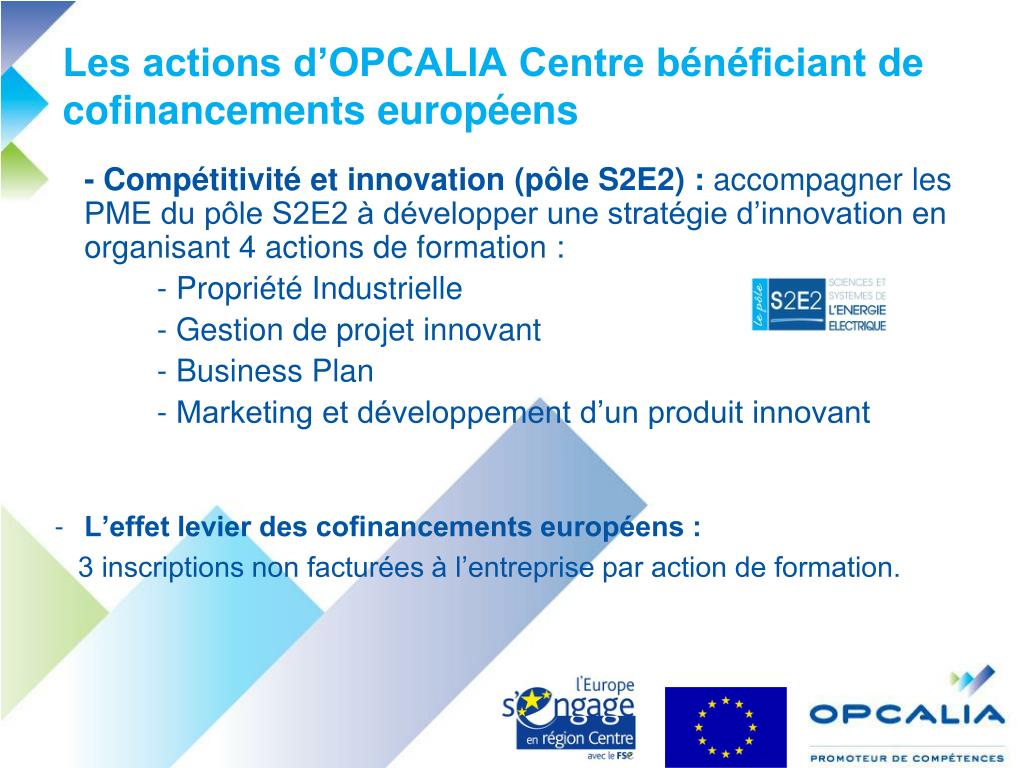 Les actions d’OPCALIA Centre bénéficiant de cofinancements européens

- Compétitivité et innovation (pôle S2E2) : accompagner les PME du pôle S2E2 à développer une stratégie d’innovation en organisant 4 actions de formation :

- Propriété Industrielle
- Gestion de projet innovant
- Business Plan
- Marketing et développement d’un produit innovant

le pôle S2E2 SCIENCES ET SYSTEMES DE L'ENERGIE ELECTRIQUE

- L’effet levier des cofinancements européens :
3 inscriptions non facturées à l’entreprise par action de formation.

l'Europe s'engage en région Centre avec le FSE

OPCALIA
PROMOTEUR DE COMPÉTENCES